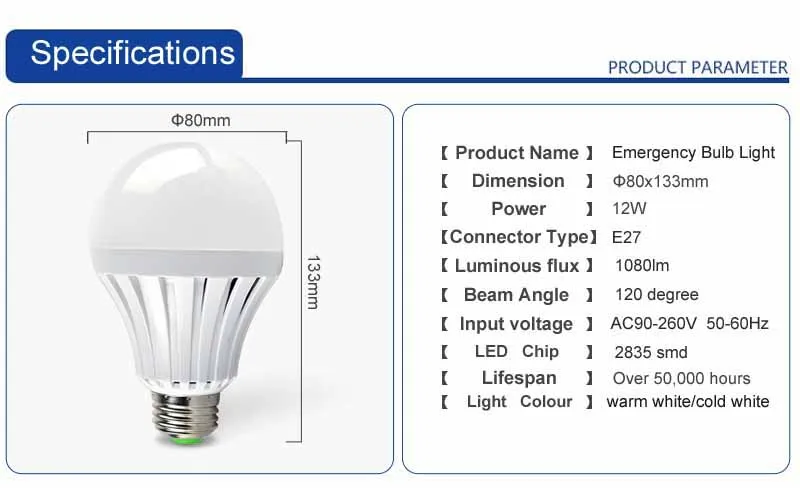 Specifications

PRODUCT PARAMETER

Φ80mm

133mm

【 Product Name 】 Emergency Bulb Light
【 Dimension 】 Φ80x133mm
【 Power 】 12W
【Connector Type】 E27
【 Luminous flux 】 1080lm
【 Beam Angle 】 120 degree
【 Input voltage 】 AC90-260V 50-60Hz
【 LED Chip 】 2835 smd
【 Lifespan 】 Over 50,000 hours
【 Light Colour 】 warm white/cold white